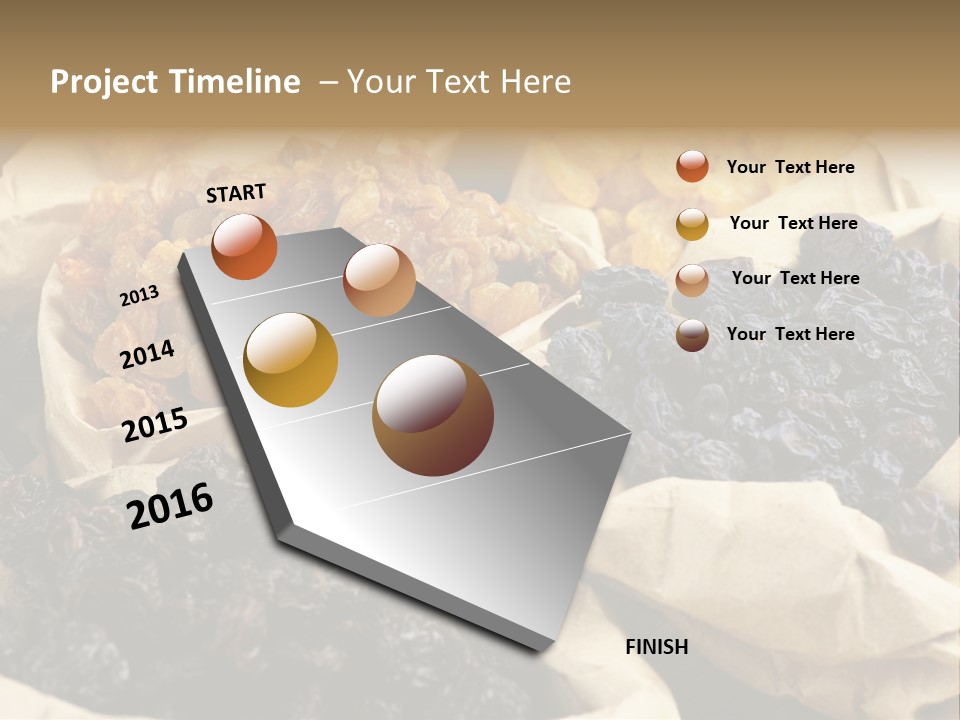 Project Timeline – Your Text Here

START

2013

2014

2015

2016

FINISH

Your Text Here

Your Text Here

Your Text Here

Your Text Here